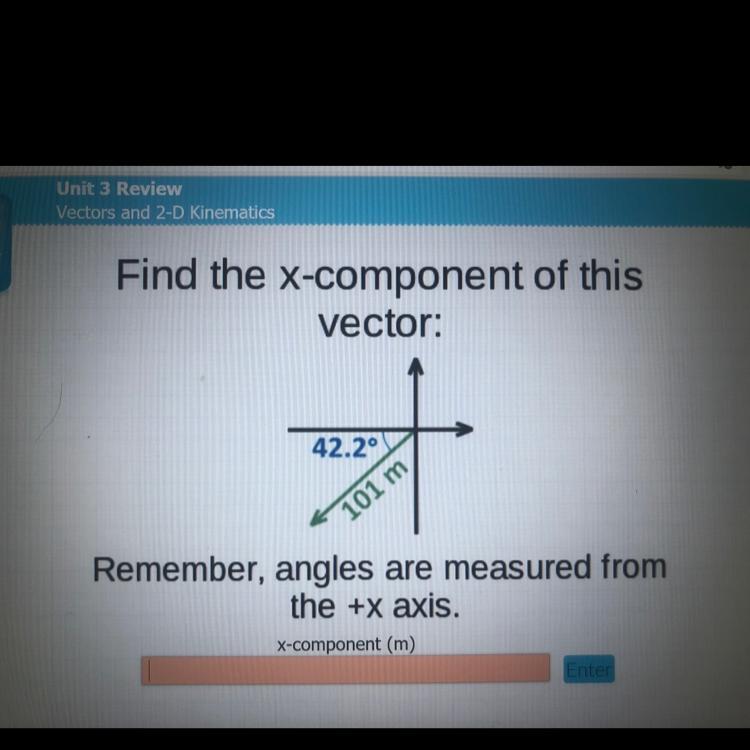 Unit 3 Review
Vectors and 2-D Kinematics

Find the x-component of this vector:

42.2°
101 m

Remember, angles are measured from the +x axis.

x-component (m)

Enter